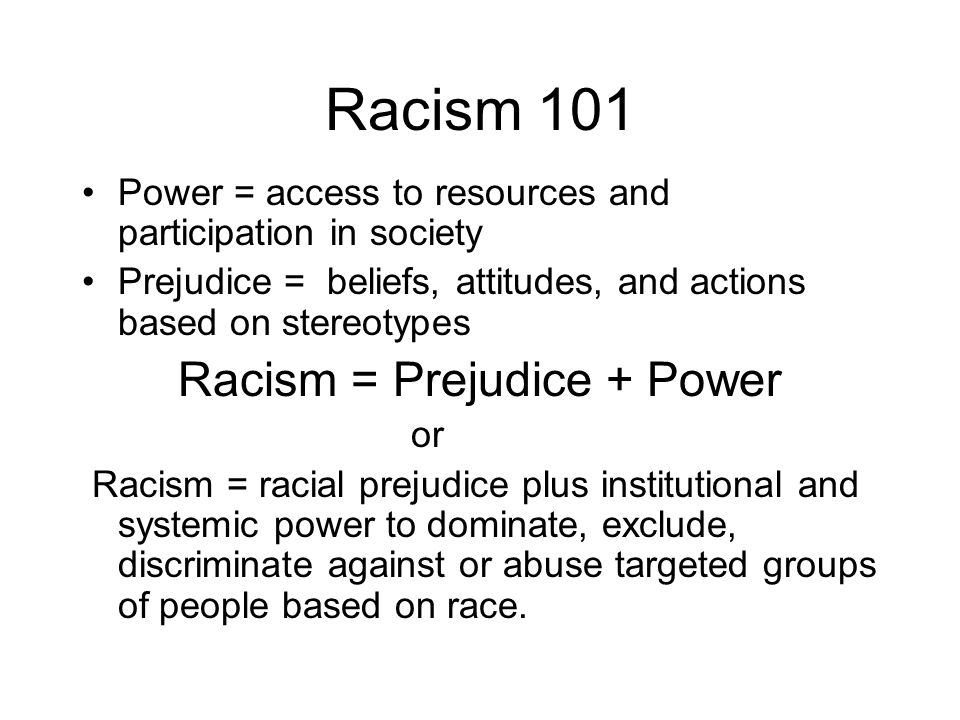 Racism 101

• Power = access to resources and participation in society
• Prejudice = beliefs, attitudes, and actions based on stereotypes

Racism = Prejudice + Power

or

Racism = racial prejudice plus institutional and systemic power to dominate, exclude, discriminate against or abuse targeted groups of people based on race.